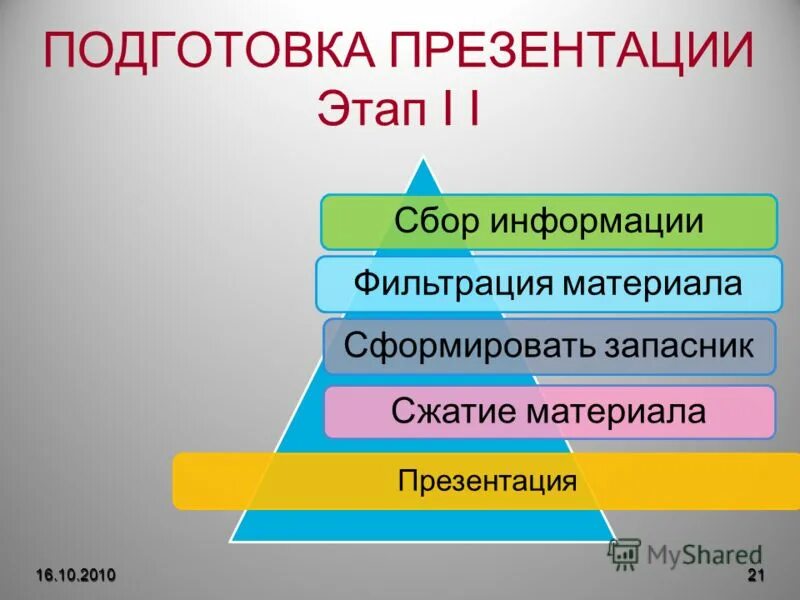 ПОДГОТОВКА ПРЕЗЕНТАЦИИ
Этап I I

Сбор информации

Фильтрация материала

Сформировать запасник

Сжатие материала

Презентация

MyShared

16.10.2010

21